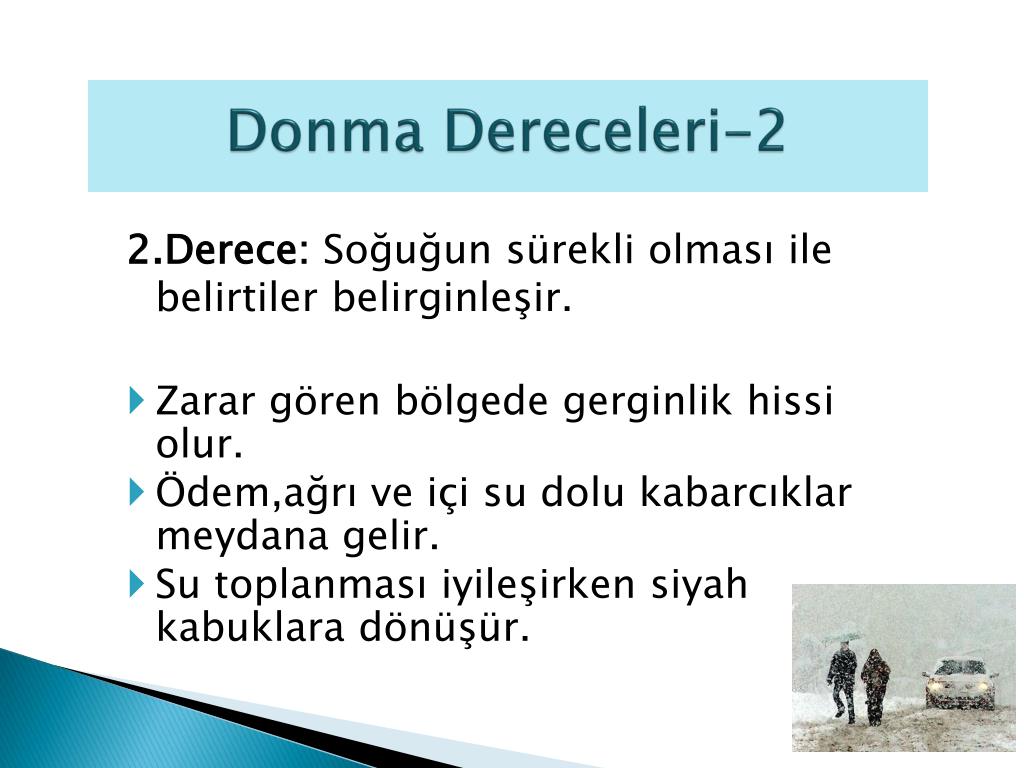 Donma Dereceleri-2

2.Derece: Soğuğun sürekli olması ile belirtiler belirginleşir.

Zarar gören bölgede gerginlik hissi olur.
Ödem,ağrı ve içi su dolu kabarcıklar meydana gelir.
Su toplanması iyileşirken siyah kabuklara dönüşür.